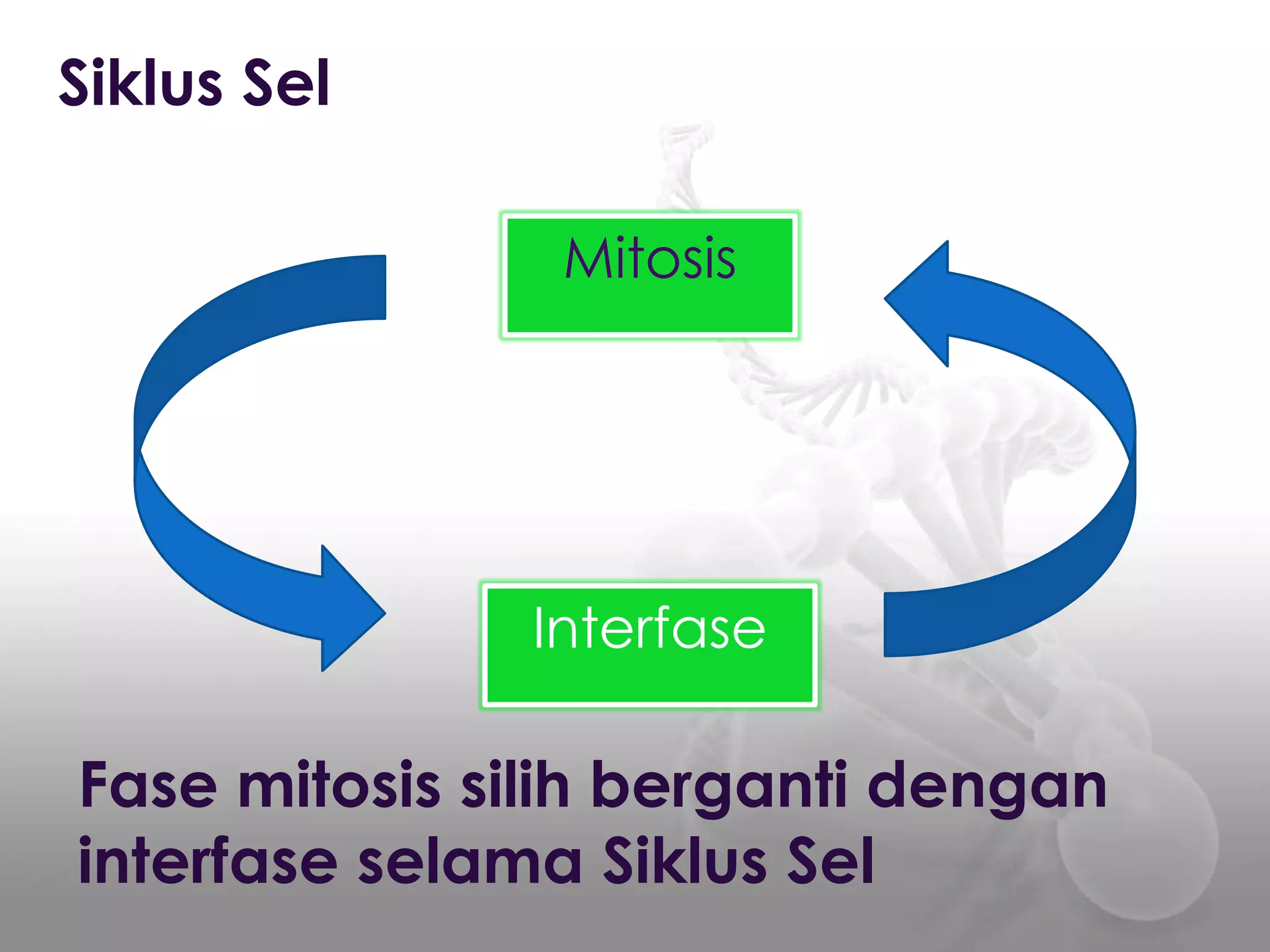 Siklus Sel

Mitosis

Interfase

Fase mitosis silih berganti dengan interfase selama Siklus Sel